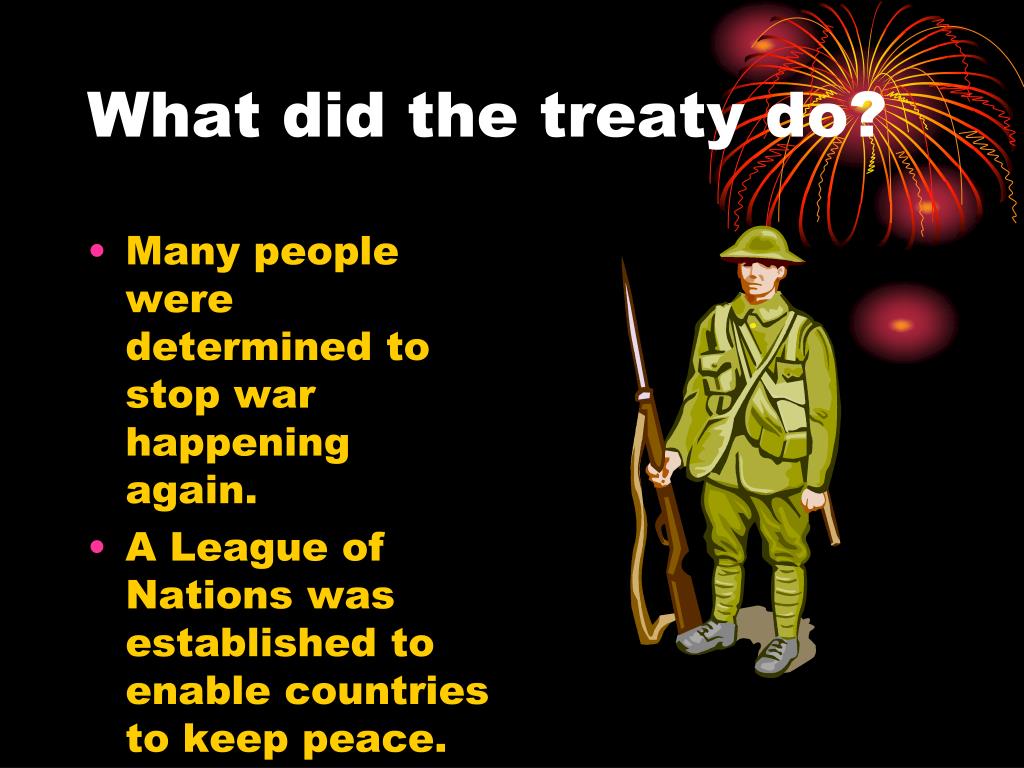 What did the treaty do?

• Many people were determined to stop war happening again.
• A League of Nations was established to enable countries to keep peace.